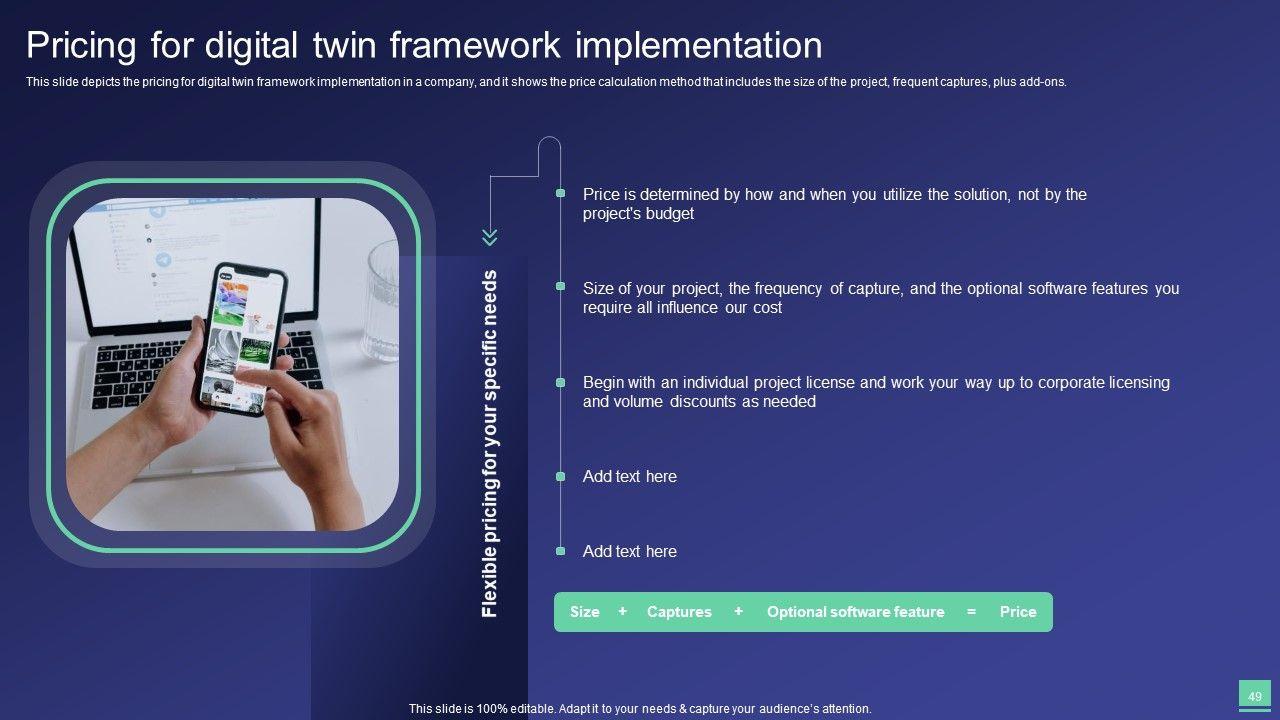 Pricing for digital twin framework implementation

This slide depicts the pricing for digital twin framework implementation in a company, and it shows the price calculation method that includes the size of the project, frequent captures, plus add-ons.

Flexible pricing for your specific needs

Price is determined by how and when you utilize the solution, not by the project's budget

Size of your project, the frequency of capture, and the optional software features you require all influence our cost

Begin with an individual project license and work your way up to corporate licensing and volume discounts as needed

Add text here

Add text here

Size + Captures + Optional software feature = Price

This slide is 100% editable. Adapt it to your needs & capture your audience's attention.

49